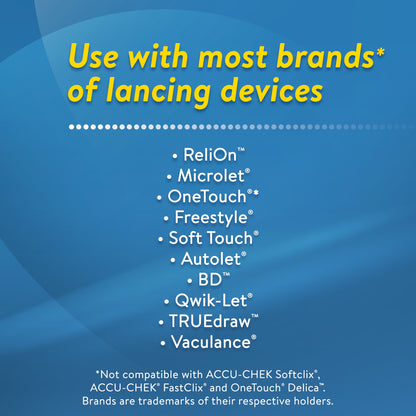 Use with most brands* of lancing devices

• ReliOn™
• Microlet®
• OneTouch®*
• Freestyle®
• Soft Touch®
• Autolet®
• BD™
• Qwik-Let®
• TRUEdraw™
• Vaculance®

*Not compatible with ACCU-CHEK Softclix®, ACCU-CHEK® FastClix® and OneTouch® Delica™. Brands are trademarks of their respective holders.